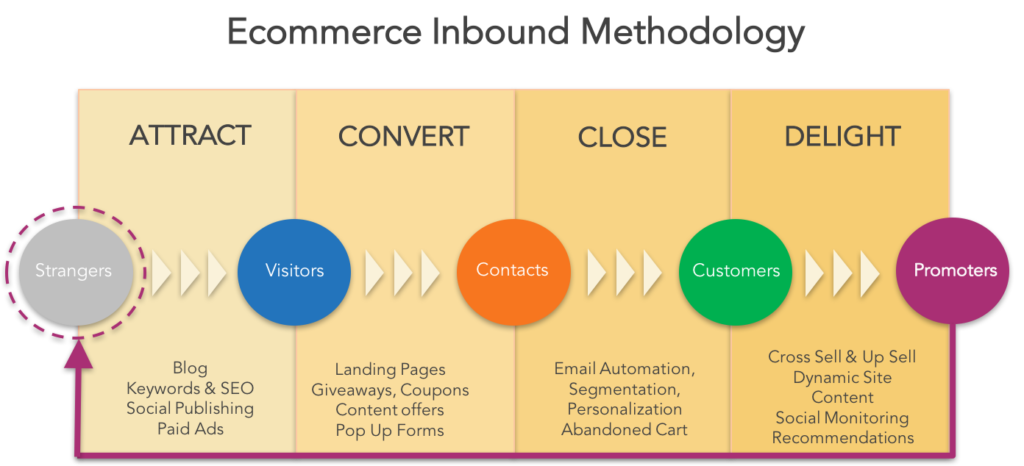 Ecommerce Inbound Methodology

ATTRACT

CONVERT

CLOSE

DELIGHT

Strangers

Visitors

Contacts

Customers

Promoters

Blog
Keywords & SEO
Social Publishing
Paid Ads

Landing Pages
Giveaways, Coupons
Content offers
Pop Up Forms

Email Automation,
Segmentation,
Personalization
Abandoned Cart

Cross Sell & Up Sell
Dynamic Site
Content
Social Monitoring
Recommendations